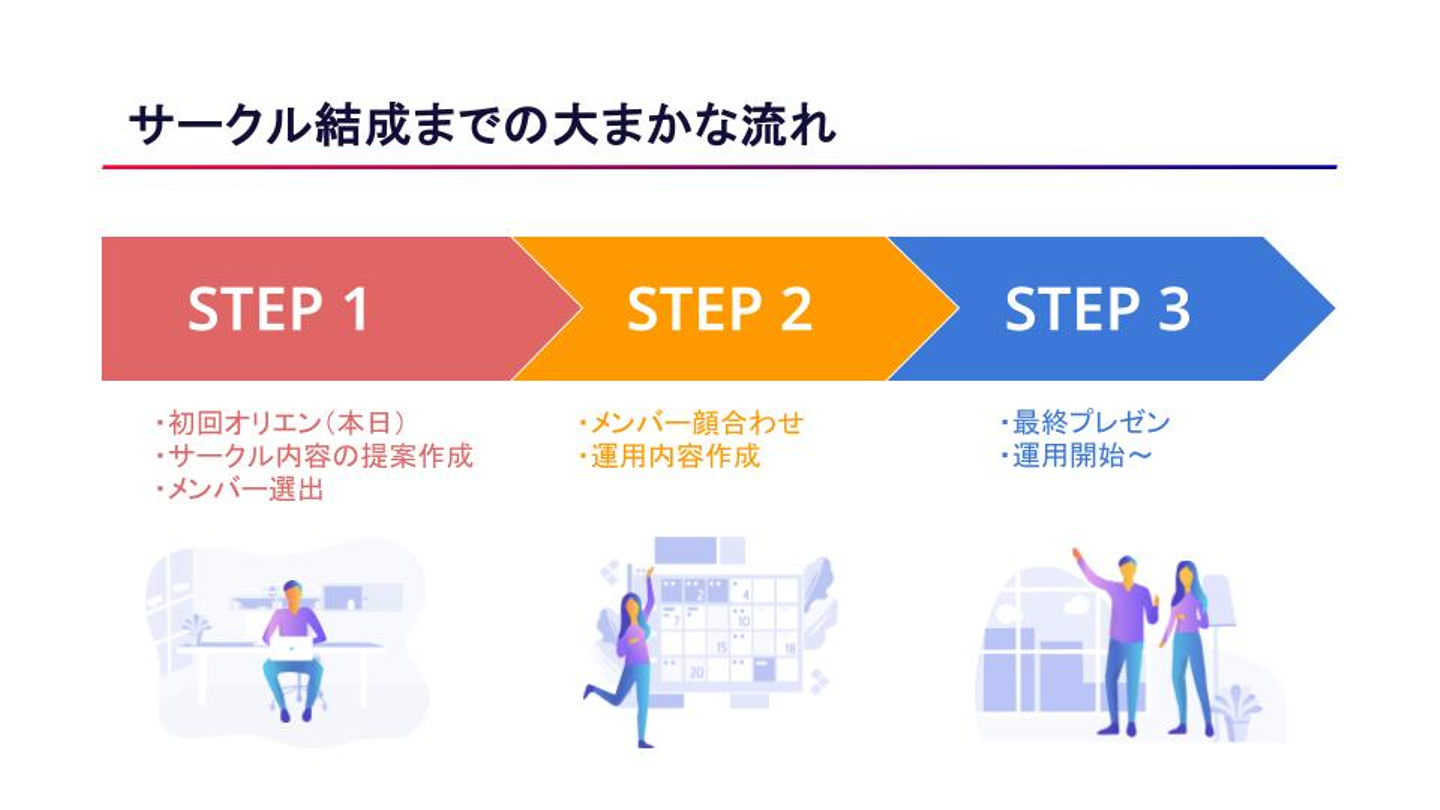 サークル結成までの大まかな流れ

STEP 1

STEP 2

STEP 3

・初回オリエン（本日）
・サークル内容の提案作成
・メンバー選出

・メンバー顔合わせ
・運用内容作成

・最終プレゼン
・運用開始～

2 4 7 10 15 18 20